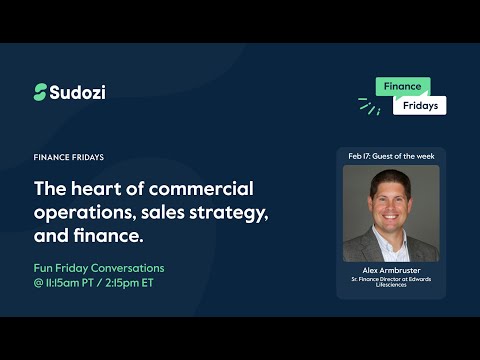 Sudozi

Finance
Fridays

FINANCE FRIDAYS

The heart of commercial operations, sales strategy, and finance.

Fun Friday Conversations
@ 11:15am PT / 2:15pm ET

Feb 17: Guest of the week

Alex Armbruster
Sr. Finance Director at Edwards Lifesciences